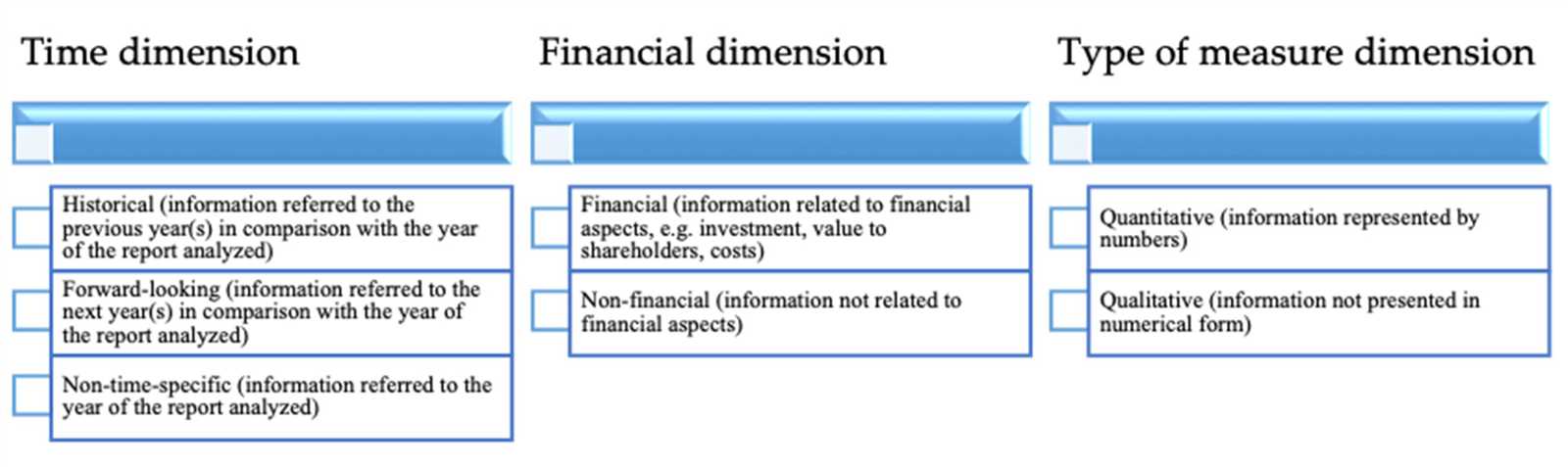 Time dimension

Historical (information referred to the previous year(s) in comparison with the year of the report analyzed)

Forward-looking (information referred to the next year(s) in comparison with the year of the report analyzed)

Non-time-specific (information referred to the year of the report analyzed)

Financial dimension

Financial (information related to financial aspects, e.g. investment, value to shareholders, costs)

Non-financial (information not related to financial aspects)

Type of measure dimension

Quantitative (information represented by numbers)

Qualitative (information not presented in numerical form)